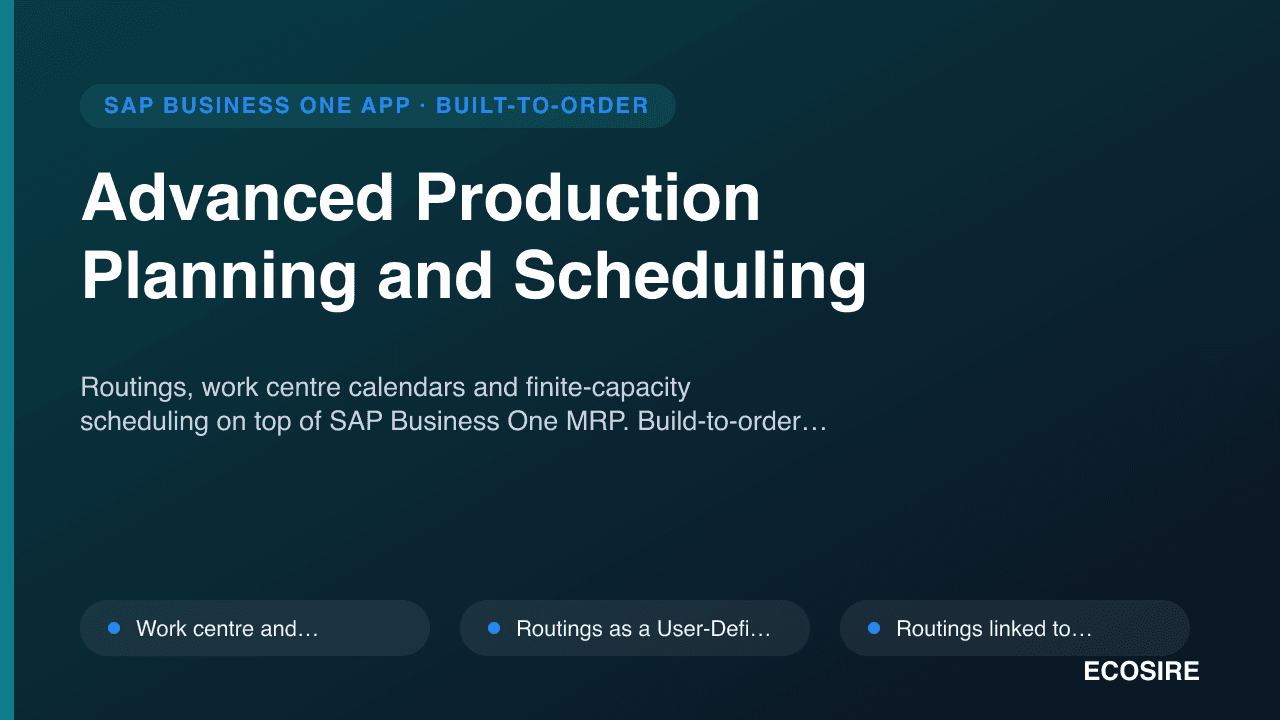 SAP BUSINESS ONE APP · BUILT-TO-ORDER

Advanced Production Planning and Scheduling

Routings, work centre calendars and finite-capacity scheduling on top of SAP Business One MRP. Build-to-order…

Work centre and…

Routings as a User-Defi…

Routings linked to…

ECOSIRE